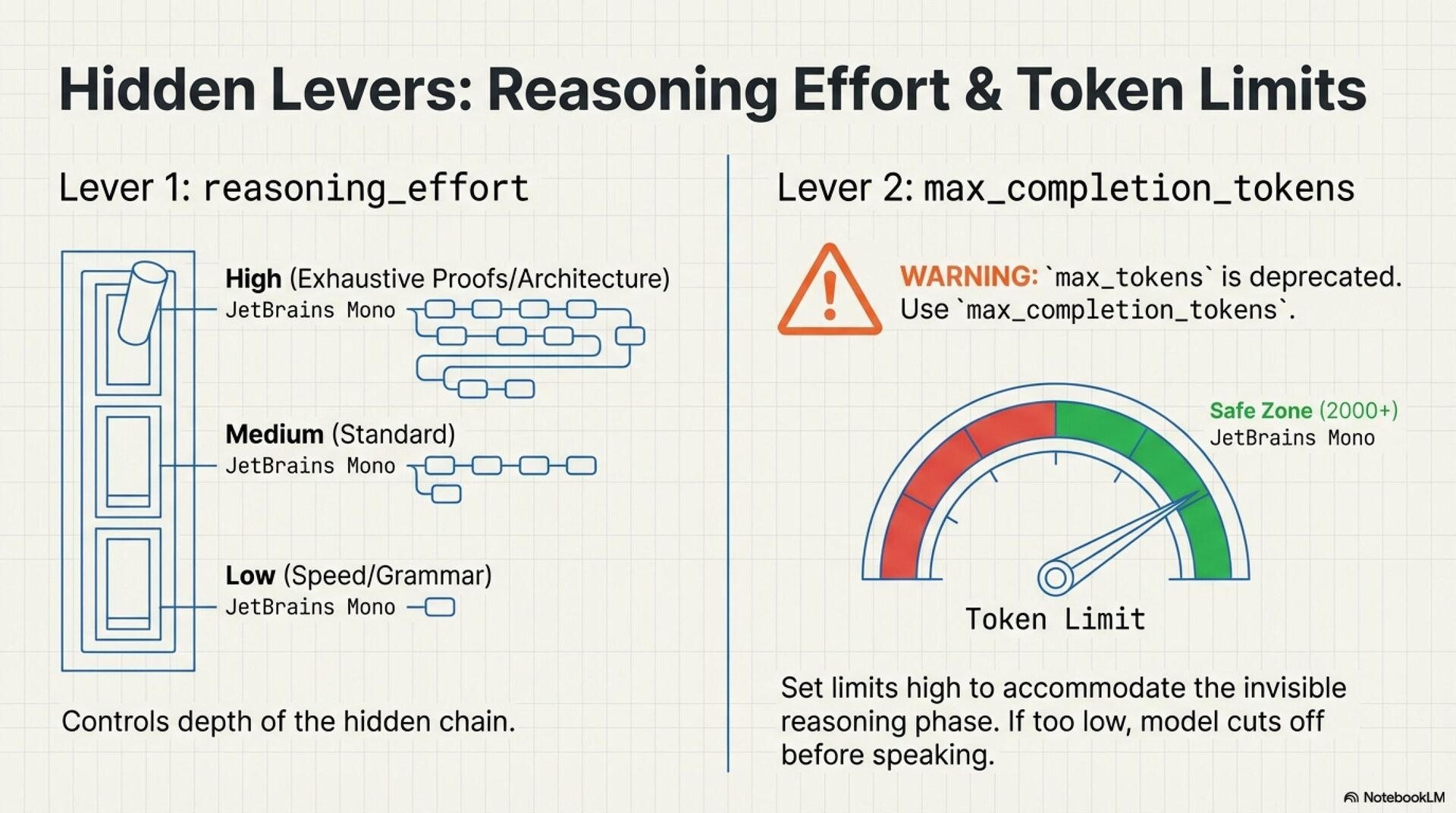 Hidden Levers: Reasoning Effort & Token Limits

Lever 1: reasoning_effort

High (Exhaustive Proofs/Architecture)
JetBrains Mono

Medium (Standard)
JetBrains Mono

Low (Speed/Grammar)
JetBrains Mono

Controls depth of the hidden chain.

Lever 2: max_completion_tokens

WARNING: `max_tokens` is deprecated. Use `max_completion_tokens`.

Safe Zone (2000+)
JetBrains Mono

Token Limit

Set limits high to accommodate the invisible reasoning phase. If too low, model cuts off before speaking.

NotebookLM